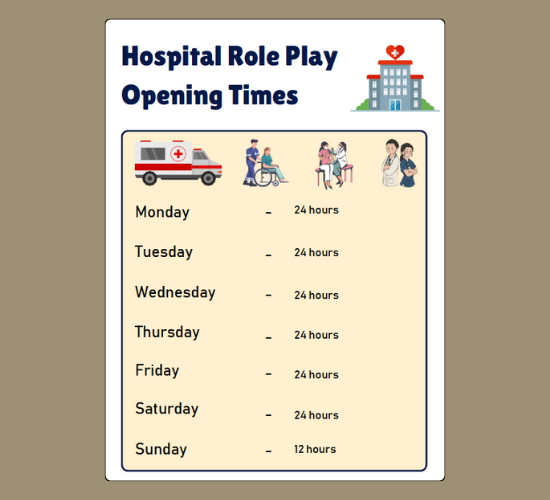 Hospital Role Play Opening Times

Monday - 24 hours

Tuesday - 24 hours

Wednesday - 24 hours

Thursday - 24 hours

Friday - 24 hours

Saturday - 24 hours

Sunday - 12 hours